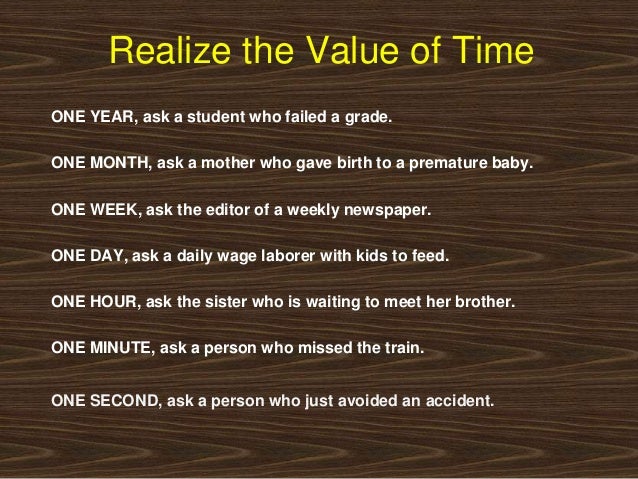 Realize the Value of Time

ONE YEAR, ask a student who failed a grade.

ONE MONTH, ask a mother who gave birth to a premature baby.

ONE WEEK, ask the editor of a weekly newspaper.

ONE DAY, ask a daily wage laborer with kids to feed.

ONE HOUR, ask the sister who is waiting to meet her brother.

ONE MINUTE, ask a person who missed the train.

ONE SECOND, ask a person who just avoided an accident.